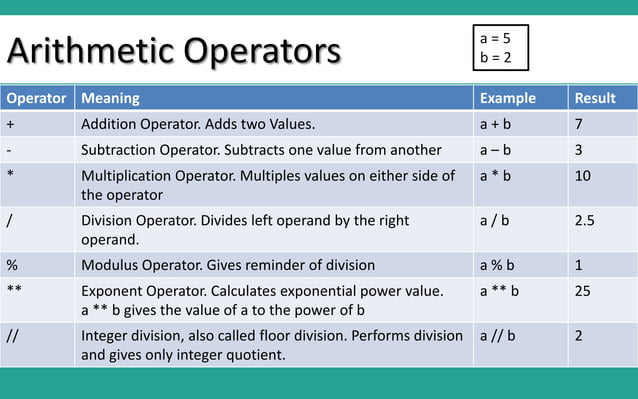 Arithmetic Operators

a = 5
b = 2

| Operator | Meaning | Example | Result |
|---|---|---|---|
| + | Addition Operator. Adds two Values. | a + b | 7 |
| - | Subtraction Operator. Subtracts one value from another | a – b | 3 |
| * | Multiplication Operator. Multiples values on either side of the operator | a * b | 10 |
| / | Division Operator. Divides left operand by the right operand. | a / b | 2.5 |
| % | Modulus Operator. Gives reminder of division | a % b | 1 |
| ** | Exponent Operator. Calculates exponential power value. a ** b gives the value of a to the power of b | a ** b | 25 |
| // | Integer division, also called floor division. Performs division and gives only integer quotient. | a // b | 2 |